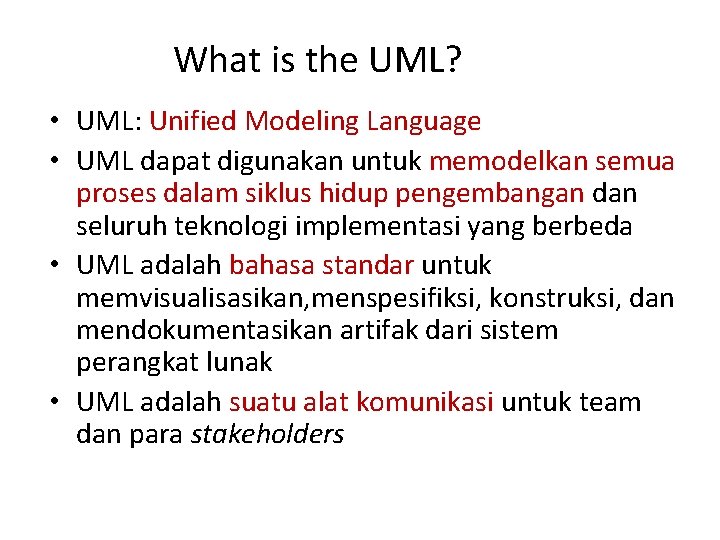 What is the UML?

• UML: Unified Modeling Language
• UML dapat digunakan untuk memodelkan semua proses dalam siklus hidup pengembangan dan seluruh teknologi implementasi yang berbeda
• UML adalah bahasa standar untuk memvisualisasikan,menspesifiksi, konstruksi, dan mendokumentasikan artifak dari sistem perangkat lunak
• UML adalah suatu alat komunikasi untuk team dan para stakeholders